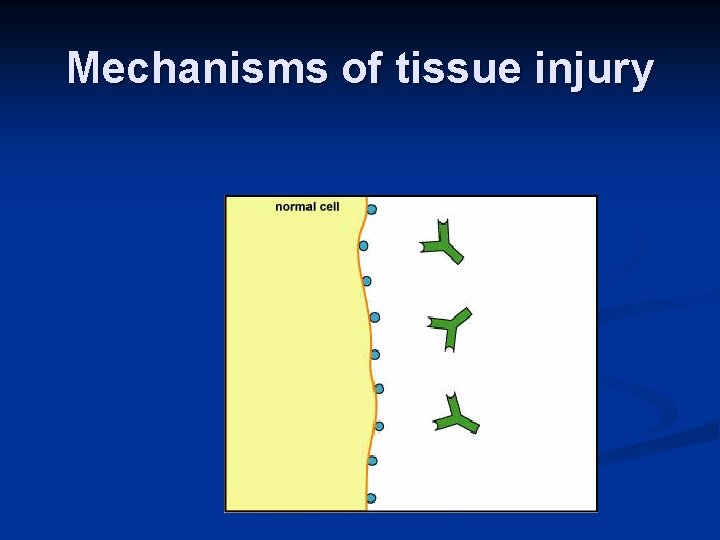 Mechanisms of tissue injury

normal cell